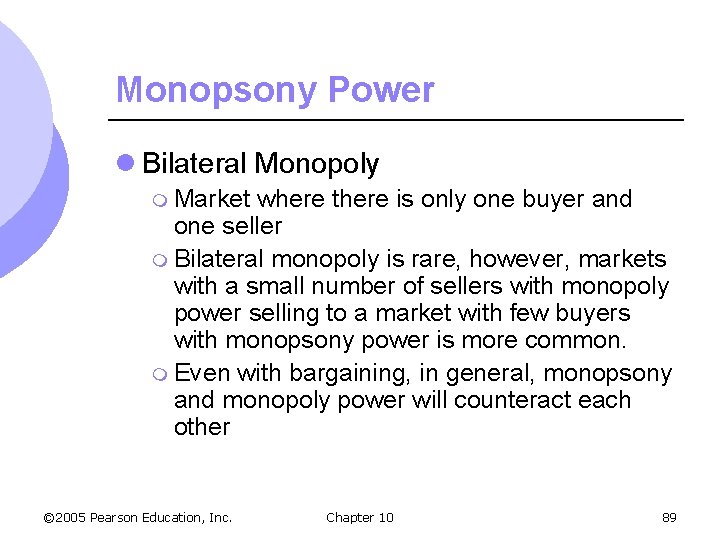 Monopsony Power

Bilateral Monopoly

Market where there is only one buyer and one seller

Bilateral monopoly is rare, however, markets with a small number of sellers with monopoly power selling to a market with few buyers with monopsony power is more common.

Even with bargaining, in general, monopsony and monopoly power will counteract each other

©2005 Pearson Education, Inc.

Chapter 10

89